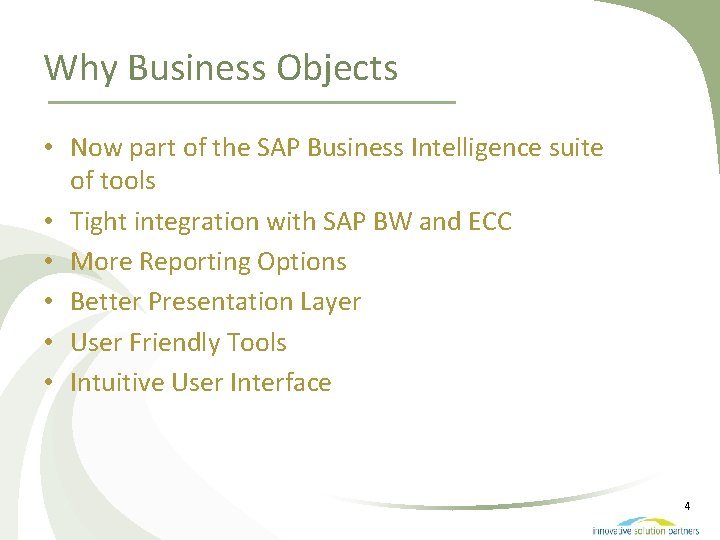 Why Business Objects

• Now part of the SAP Business Intelligence suite of tools
• Tight integration with SAP BW and ECC
• More Reporting Options
• Better Presentation Layer
• User Friendly Tools
• Intuitive User Interface

4

innovative solution partners